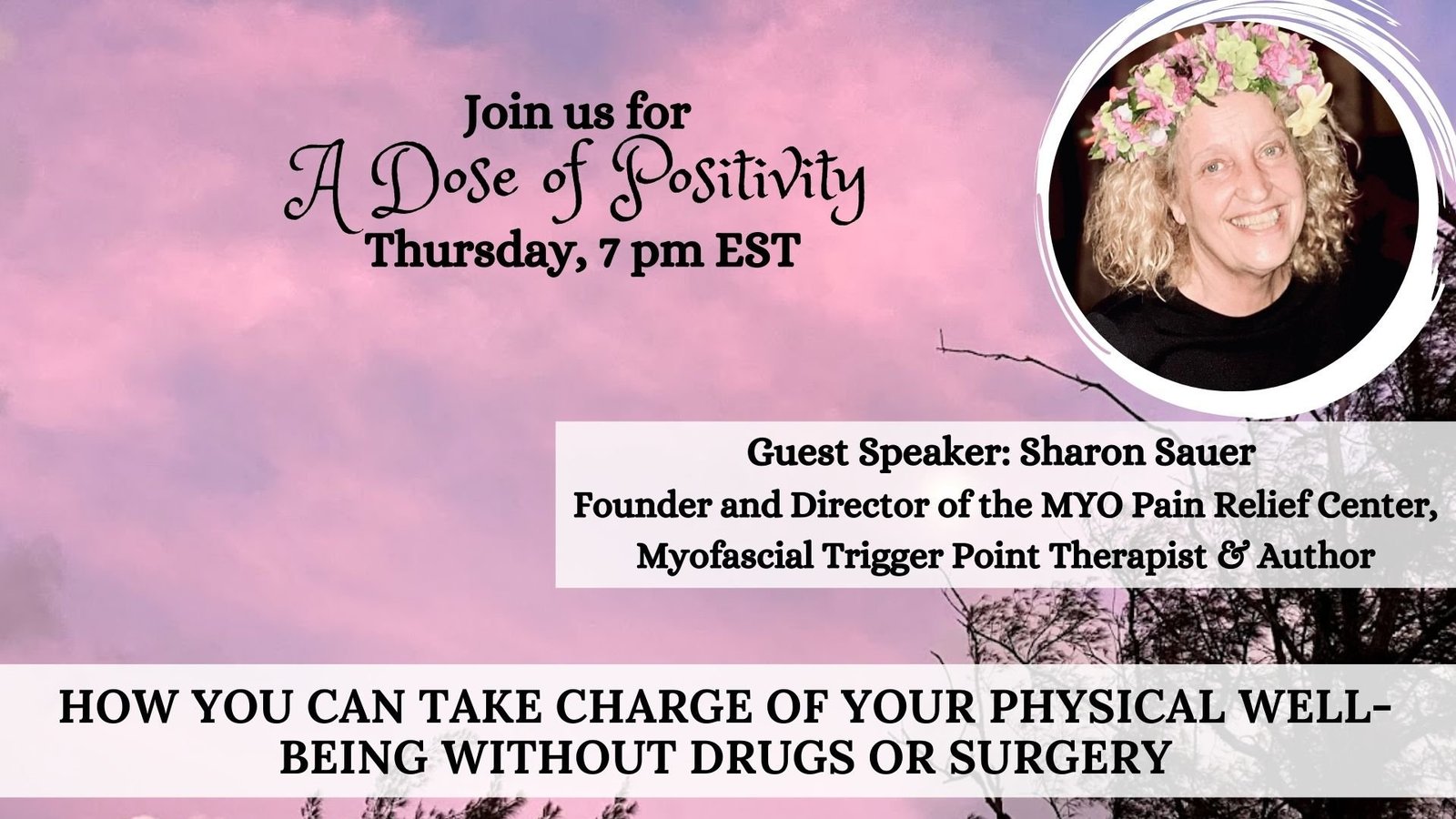 Join us for
A Dose of Positivity
Thursday, 7 pm EST

Guest Speaker: Sharon Sauer
Founder and Director of the MYO Pain Relief Center,
Myofascial Trigger Point Therapist & Author

HOW YOU CAN TAKE CHARGE OF YOUR PHYSICAL WELL-BEING WITHOUT DRUGS OR SURGERY